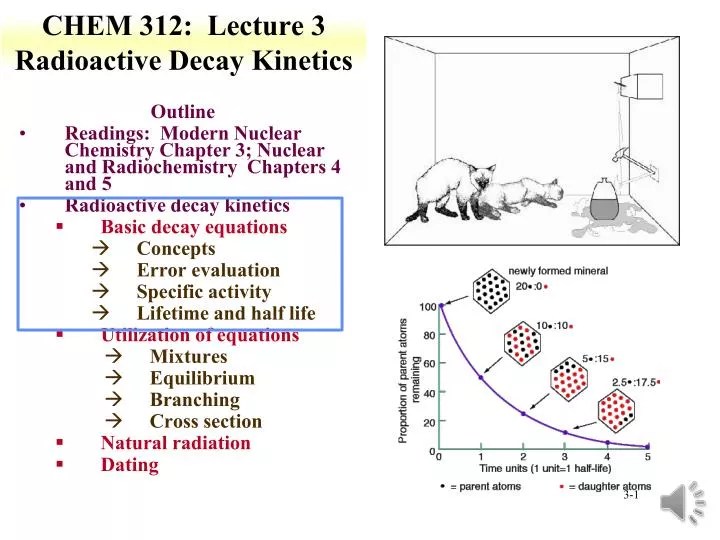 CHEM 312: Lecture 3
Radioactive Decay Kinetics

Outline

• Readings: Modern Nuclear Chemistry Chapter 3; Nuclear and Radiochemistry Chapters 4 and 5
• Radioactive decay kinetics
  ▪ Basic decay equations
    → Concepts
    → Error evaluation
    → Specific activity
    → Lifetime and half life
  ▪ Utilization of equations
    → Mixtures
    → Equilibrium
    → Branching
    → Cross section
  ▪ Natural radiation
  ▪ Dating

newly formed mineral
20•:0•
10•:10•
5•:15•
2.5•:17.5•
Proportion of parent atoms remaining
100
80
60
40
20
0
0 1 2 3 4 5
Time units (1 unit=1 half-life)
• = parent atoms • = daughter atoms
3-1